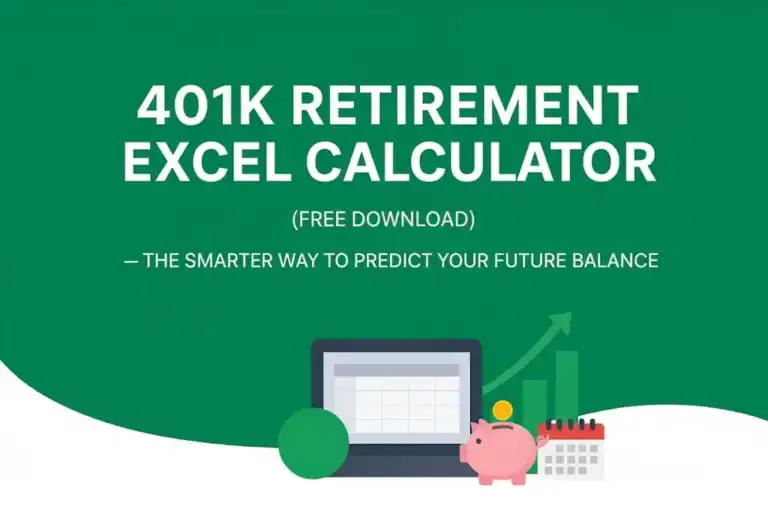 401K RETIREMENT EXCEL CALCULATOR

(FREE DOWNLOAD)

— THE SMARTER WAY TO PREDICT YOUR FUTURE BALANCE